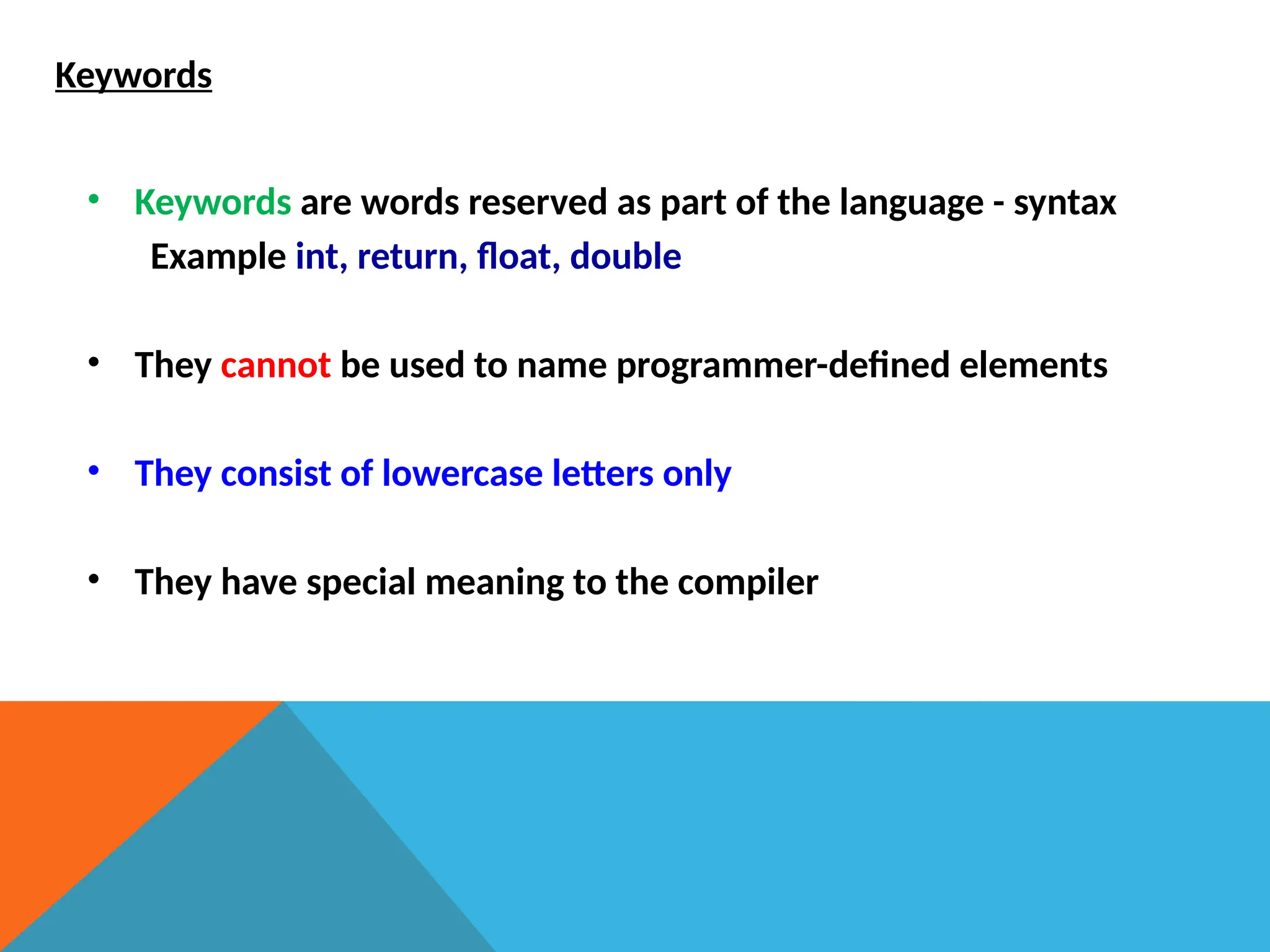 Keywords

• Keywords are words reserved as part of the language - syntax
Example int, return, float, double

• They cannot be used to name programmer-defined elements

• They consist of lowercase letters only

• They have special meaning to the compiler